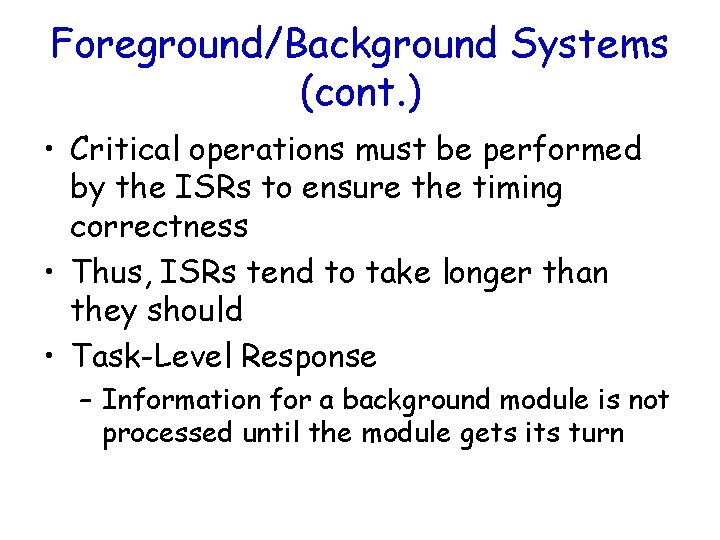 Foreground/Background Systems (cont.)

• Critical operations must be performed by the ISRs to ensure the timing correctness

• Thus, ISRs tend to take longer than they should

• Task-Level Response

– Information for a background module is not processed until the module gets its turn